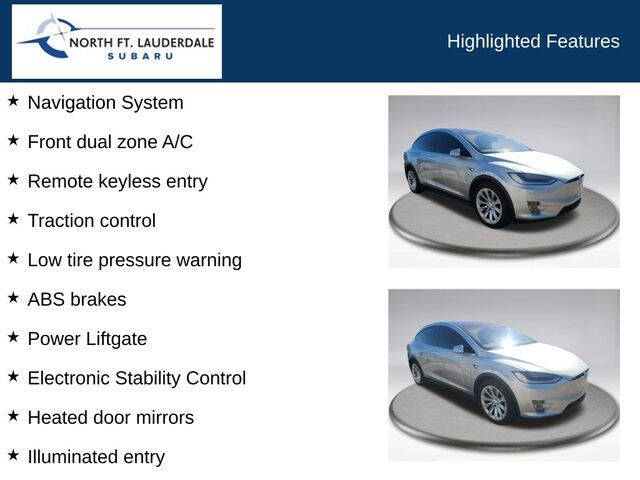 NORTH FT. LAUDERDALE
SUBARU

Highlighted Features

★ Navigation System

★ Front dual zone A/C

★ Remote keyless entry

★ Traction control

★ Low tire pressure warning

★ ABS brakes

★ Power Liftgate

★ Electronic Stability Control

★ Heated door mirrors

★ Illuminated entry